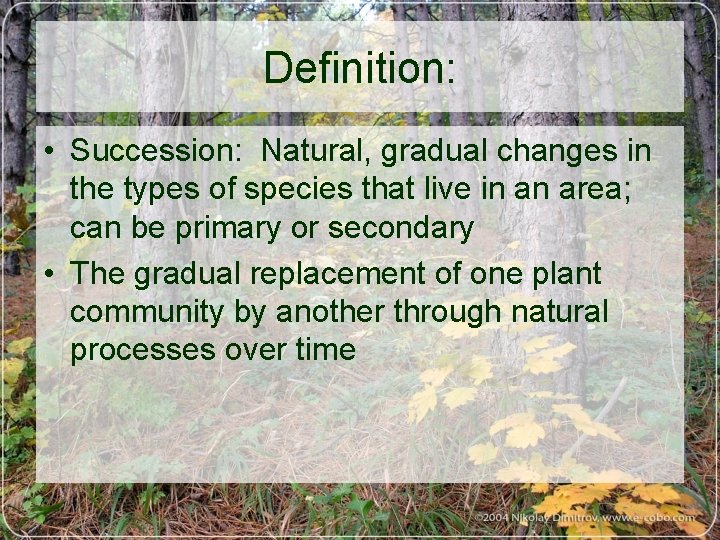 Definition:

• Succession: Natural, gradual changes in the types of species that live in an area; can be primary or secondary

• The gradual replacement of one plant community by another through natural processes over time

©2004 Nikolay Dimitrov www.e-cobo.com